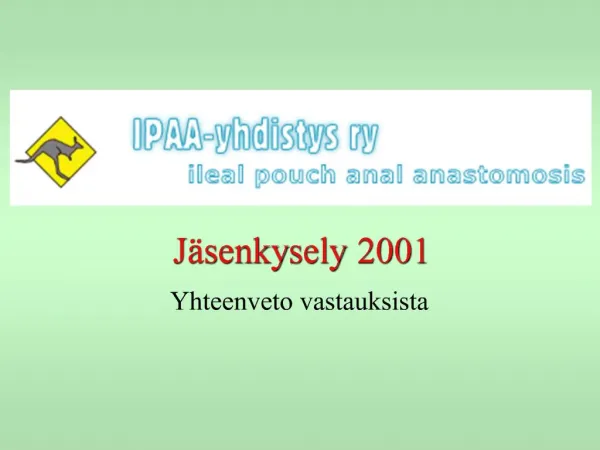 IPAA-yhdistys ry
ileal pouch anal anastomosis

Jäsenkysely 2001

Yhteenveto vastauksista